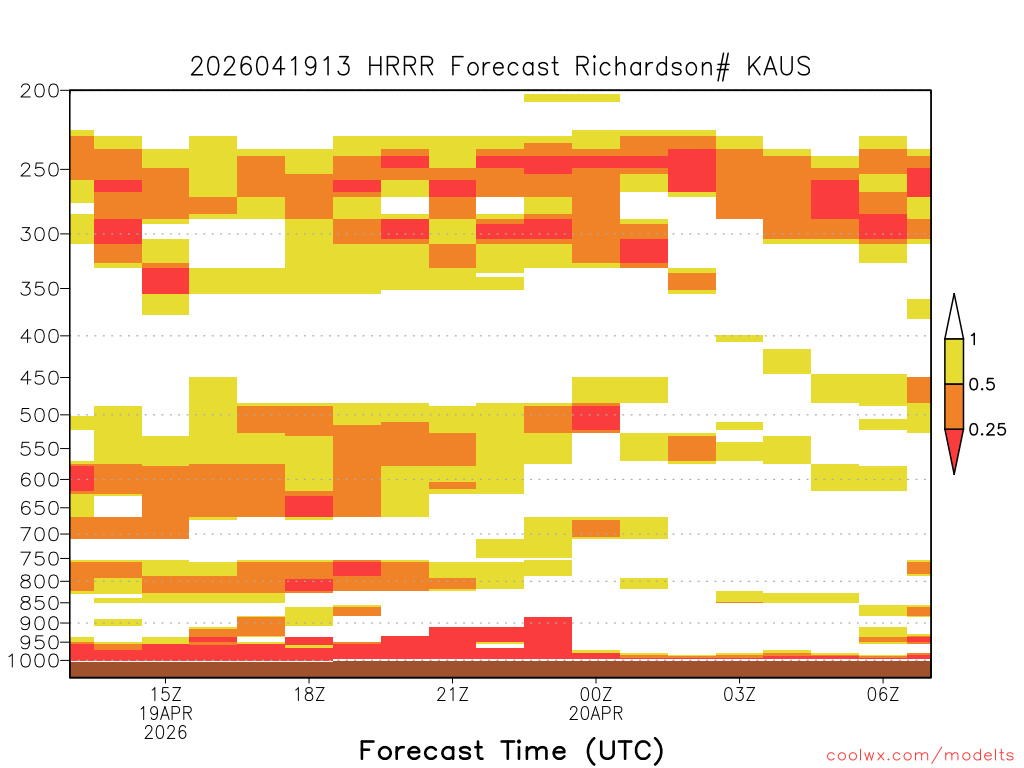 2026041913 HRRR Forecast Richardson# KAUS

200
250
300
350
400
450
500
550
600
650
700
750
800
850
900
950
1000

1
0.5
0.25

15Z
19APR
2026
18Z
21Z
00Z
20APR
03Z
06Z

Forecast Time (UTC)

coolwx.com/modelts